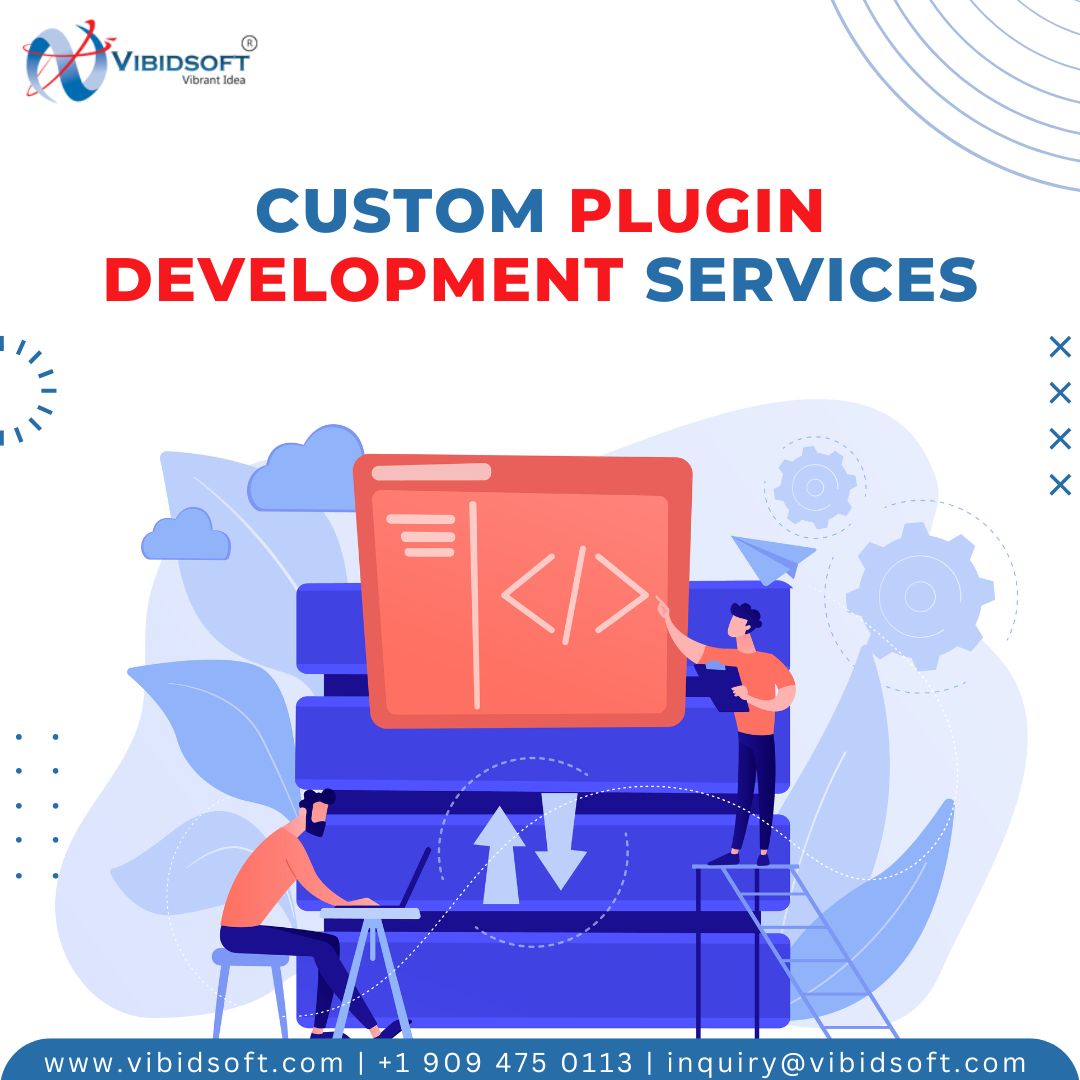 VIBIDSOFT®
Vibrant Idea

CUSTOM PLUGIN DEVELOPMENT SERVICES

</>

www.vibidsoft.com | +1 909 475 0113 | inquiry@vibidsoft.com